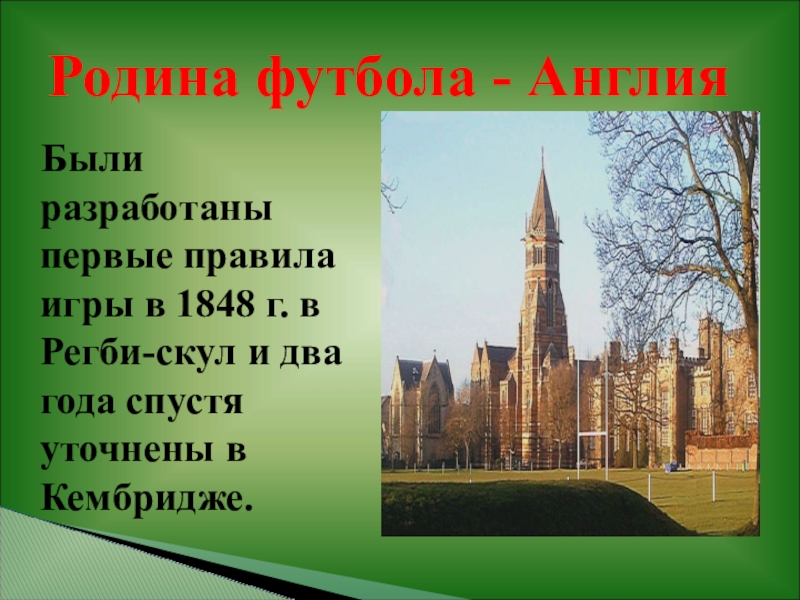 Родина футбола - Англия

Были разработаны первые правила игры в 1848 г. в Регби-скул и два года спустя уточнены в Кембридже.